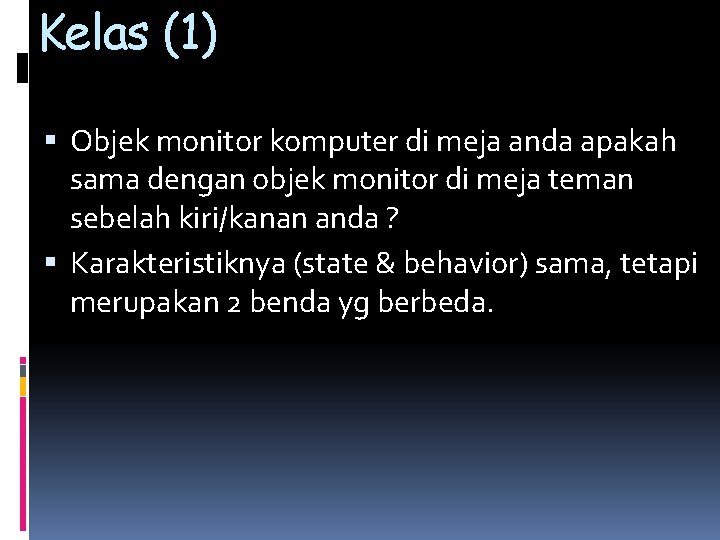 Kelas (1)

▪ Objek monitor komputer di meja anda apakah sama dengan objek monitor di meja teman sebelah kiri/kanan anda ?

▪ Karakteristiknya (state & behavior) sama, tetapi merupakan 2 benda yg berbeda.